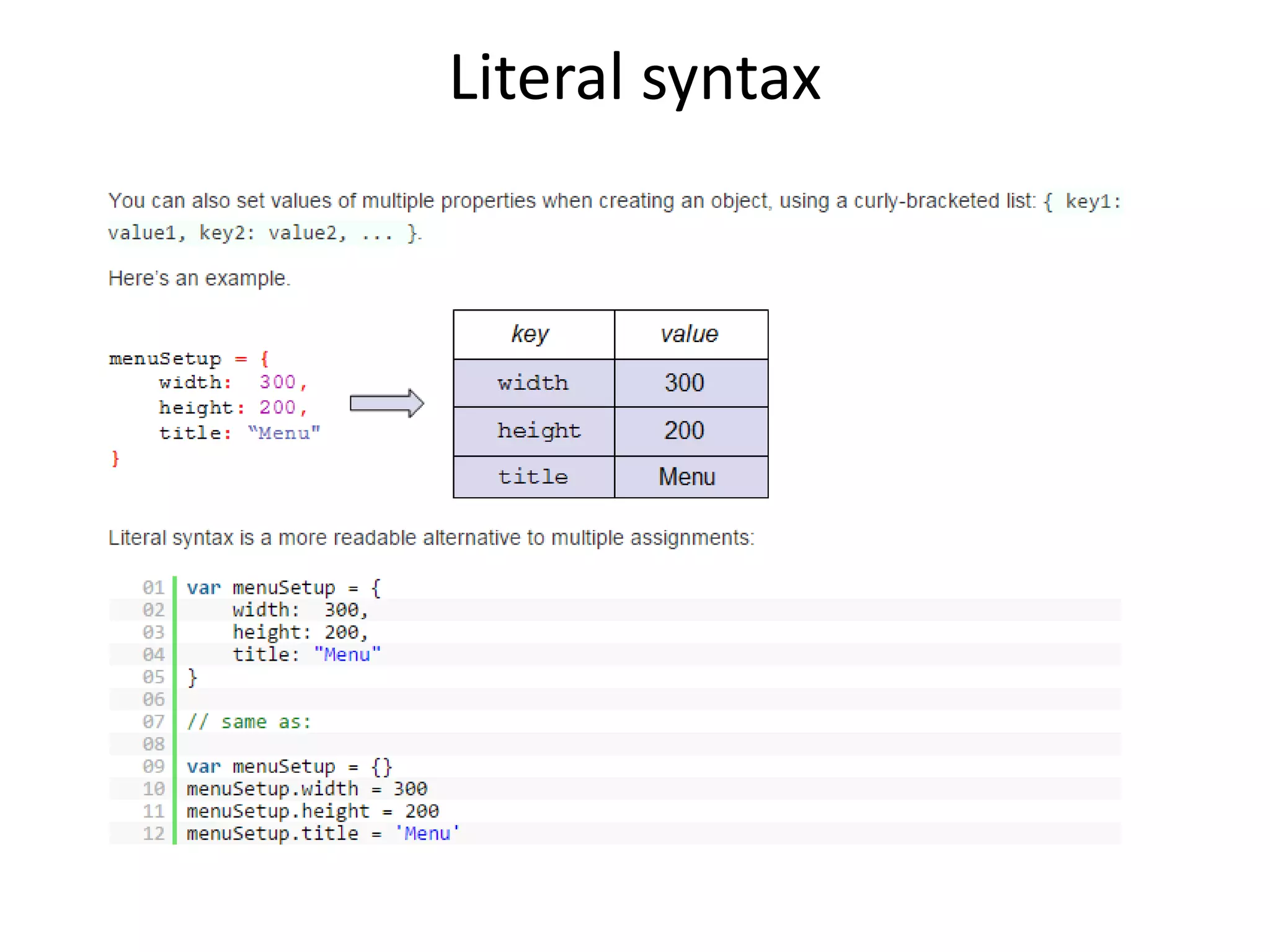 Literal syntax

You can also set values of multiple properties when creating an object, using a curly-bracketed list: { key1: value1, key2: value2, ... }.

Here's an example.

menuSetup = {
    width:  300,
    height: 200,
    title: "Menu"
}

| key | value |
|---|---|
| width | 300 |
| height | 200 |
| title | Menu |

Literal syntax is a more readable alternative to multiple assignments:

01 var menuSetup = {
02     width:  300,
03     height: 200,
04     title: "Menu"
05 }
06
07 // same as:
08
09 var menuSetup = {}
10 menuSetup.width = 300
11 menuSetup.height = 200
12 menuSetup.title = 'Menu'